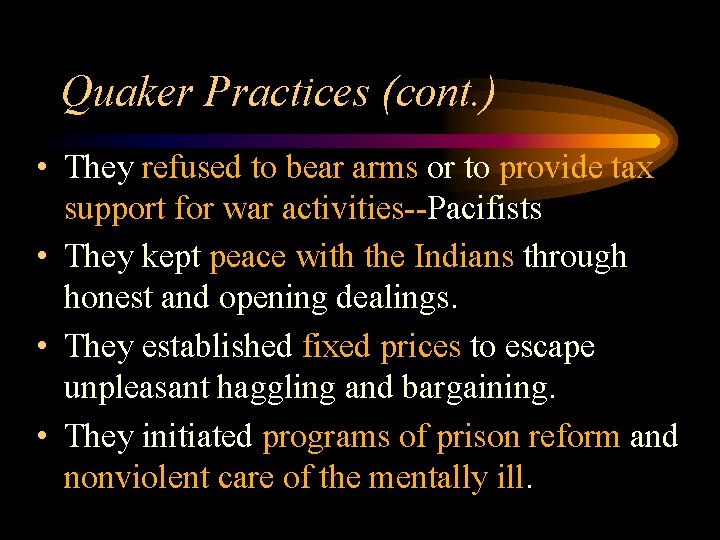 Quaker Practices (cont.)

• They refused to bear arms or to provide tax support for war activities--Pacifists

• They kept peace with the Indians through honest and opening dealings.

• They established fixed prices to escape unpleasant haggling and bargaining.

• They initiated programs of prison reform and nonviolent care of the mentally ill.